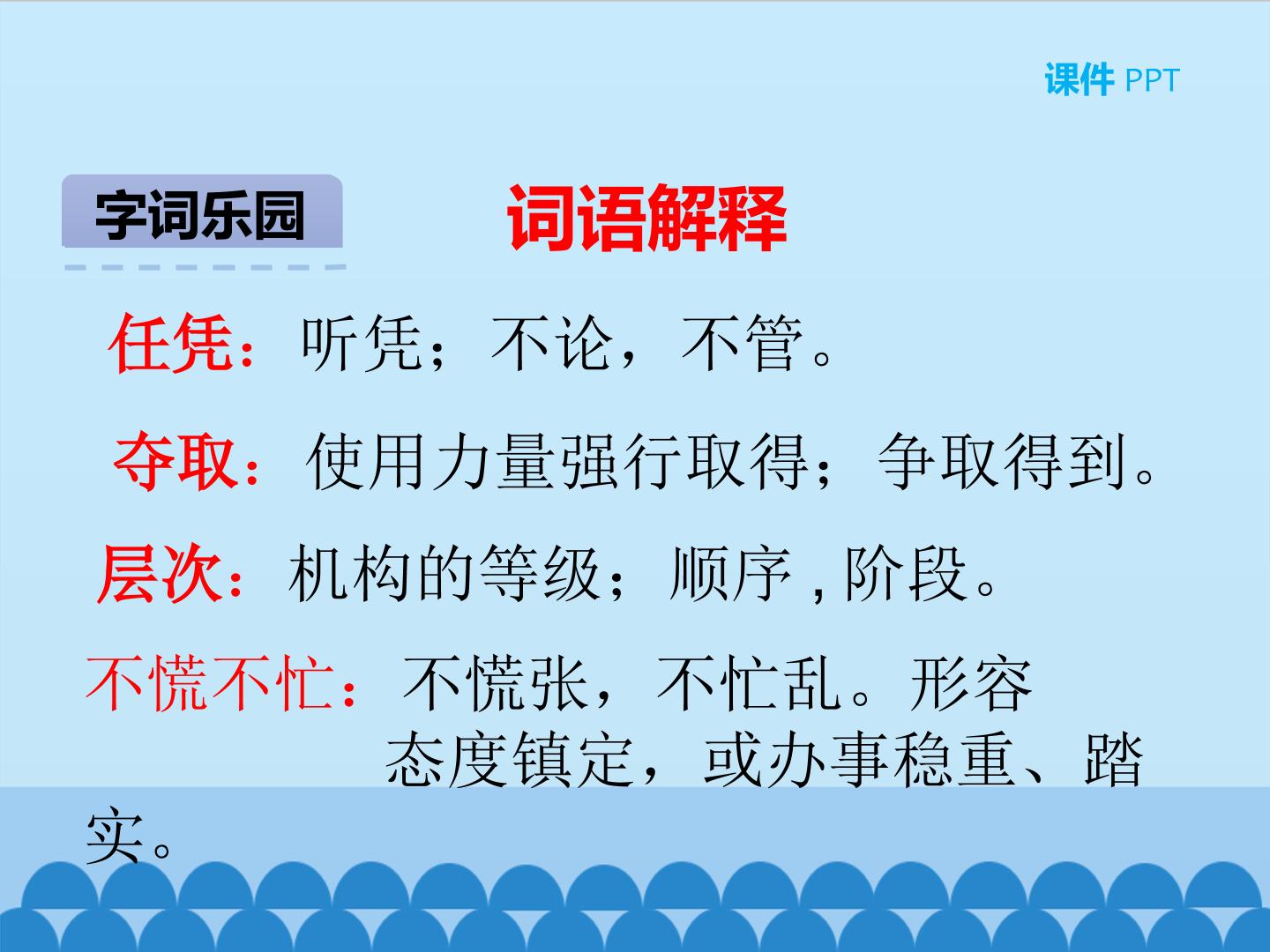 课件PPT

字词乐园

词语解释

任凭：听凭；不论，不管。

夺取：使用力量强行取得；争取得到。

层次：机构的等级；顺序,阶段。

不慌不忙：不慌张，不忙乱。形容态度镇定，或办事稳重、踏实。